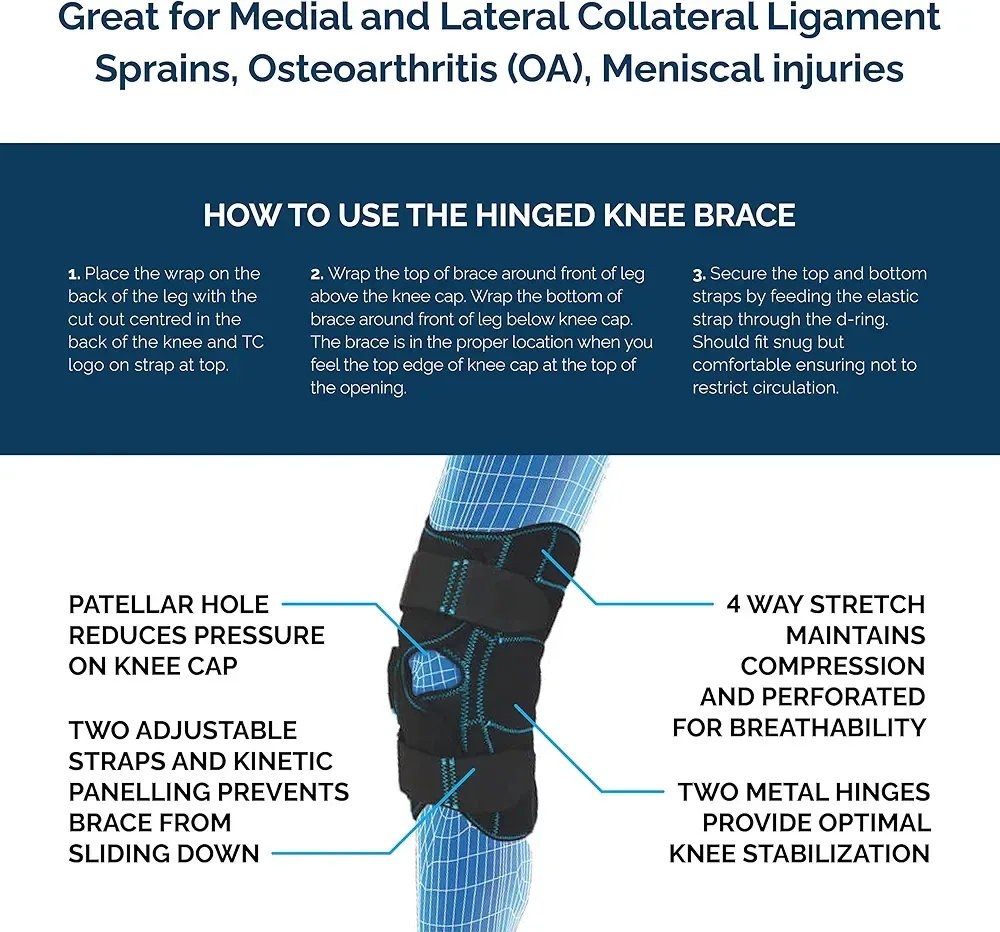 Great for Medial and Lateral Collateral Ligament Sprains, Osteoarthritis (OA), Meniscal injuries

HOW TO USE THE HINGED KNEE BRACE

1. Place the wrap on the back of the leg with the cut out centred in the back of the knee and TC logo on strap at top.

2. Wrap the top of brace around front of leg above the knee cap. Wrap the bottom of brace around front of leg below knee cap. The brace is in the proper location when you feel the top edge of knee cap at the top of the opening.

3. Secure the top and bottom straps by feeding the elastic strap through the d-ring. Should fit snug but comfortable ensuring not to restrict circulation.

PATELLAR HOLE REDUCES PRESSURE ON KNEE CAP

TWO ADJUSTABLE STRAPS AND KINETIC PANELLING PREVENTS BRACE FROM SLIDING DOWN

4 WAY STRETCH MAINTAINS COMPRESSION AND PERFORATED FOR BREATHABILITY

TWO METAL HINGES PROVIDE OPTIMAL KNEE STABILIZATION